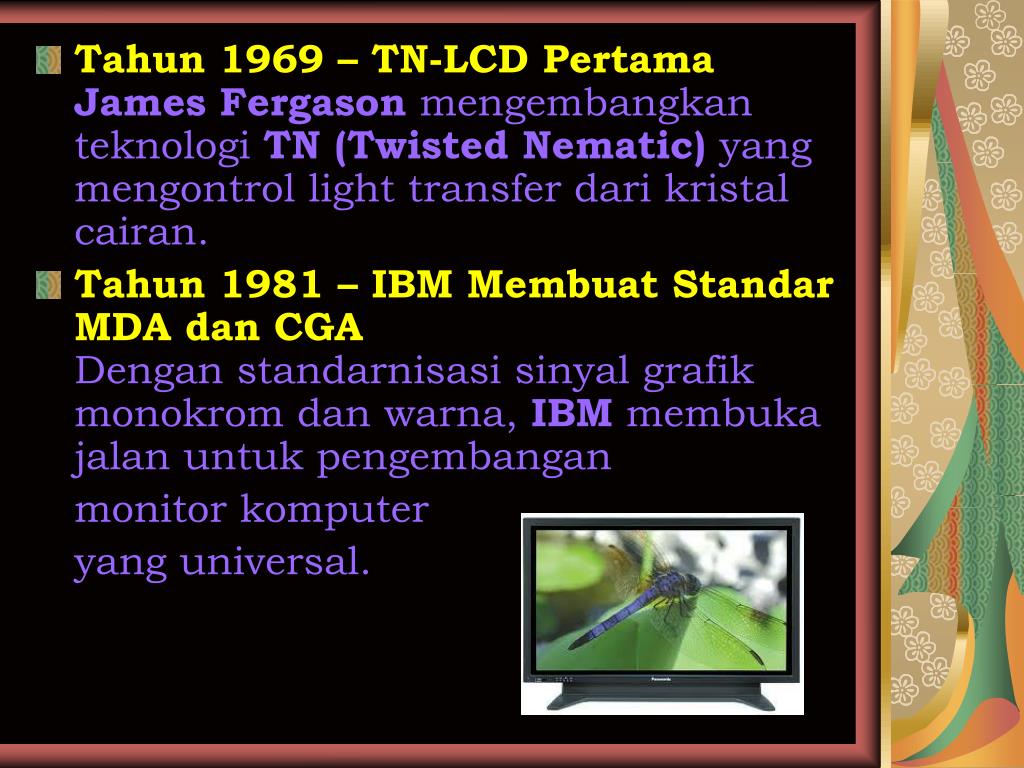 Tahun 1969 – TN-LCD Pertama
James Fergason mengembangkan teknologi TN (Twisted Nematic) yang mengontrol light transfer dari kristal cairan.

Tahun 1981 – IBM Membuat Standar MDA dan CGA
Dengan standarnisasi sinyal grafik monokrom dan warna, IBM membuka jalan untuk pengembangan

monitor komputer

yang universal.

Panasonic